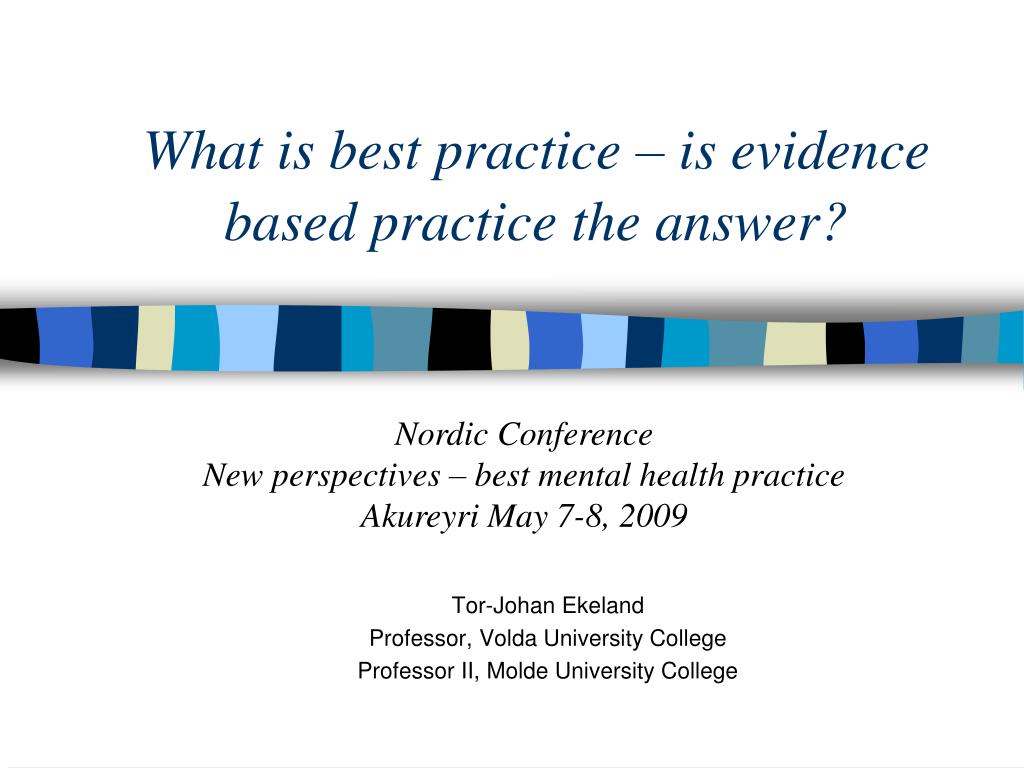 What is best practice – is evidence based practice the answer?

Nordic Conference
New perspectives – best mental health practice
Akureyri May 7-8, 2009

Tor-Johan Ekeland
Professor, Volda University College
Professor II, Molde University College